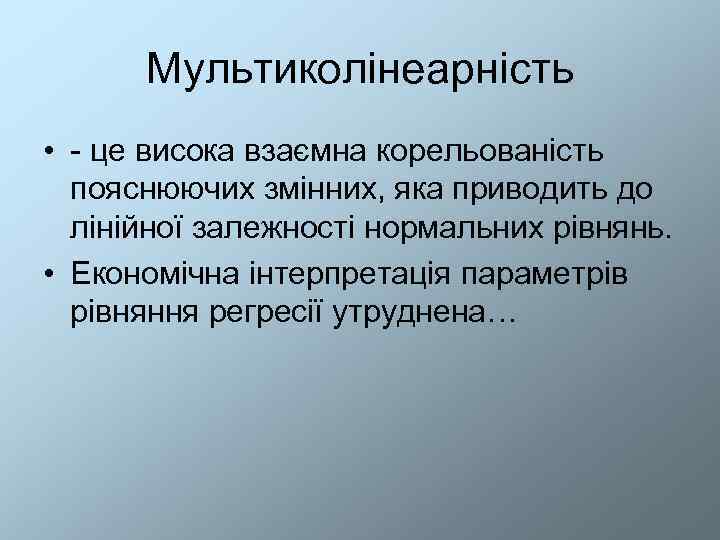 Мультиколінеарність

• - це висока взаємна корельованість пояснюючих змінних, яка приводить до лінійної залежності нормальних рівнянь.
• Економічна інтерпретація параметрів рівняння регресії утруднена…